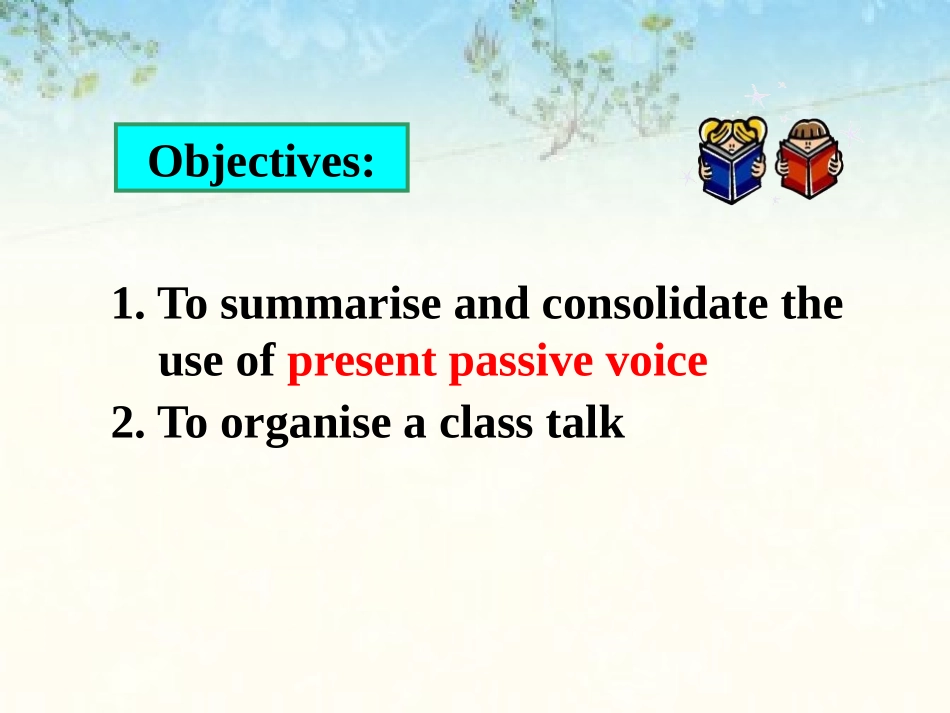 Objectives:

1. To summarise and consolidate the use of present passive voice

2. To organise a class talk